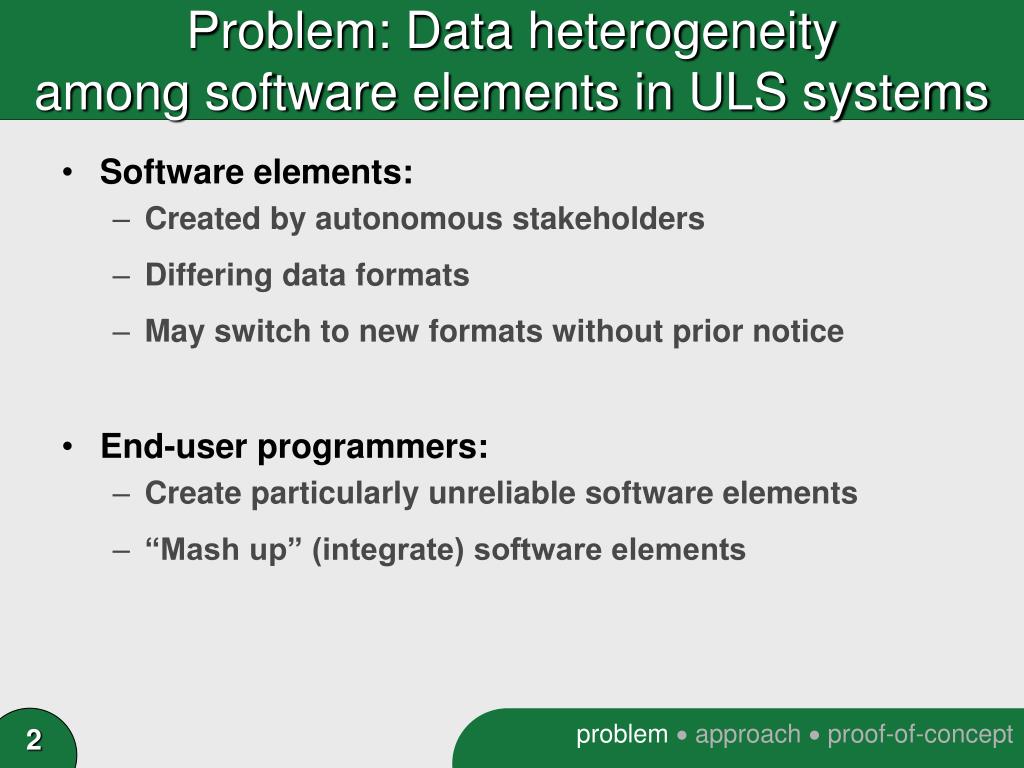 Problem: Data heterogeneity among software elements in ULS systems

• Software elements:
– Created by autonomous stakeholders
– Differing data formats
– May switch to new formats without prior notice

• End-user programmers:
– Create particularly unreliable software elements
– “Mash up” (integrate) software elements

2

problem • approach • proof-of-concept